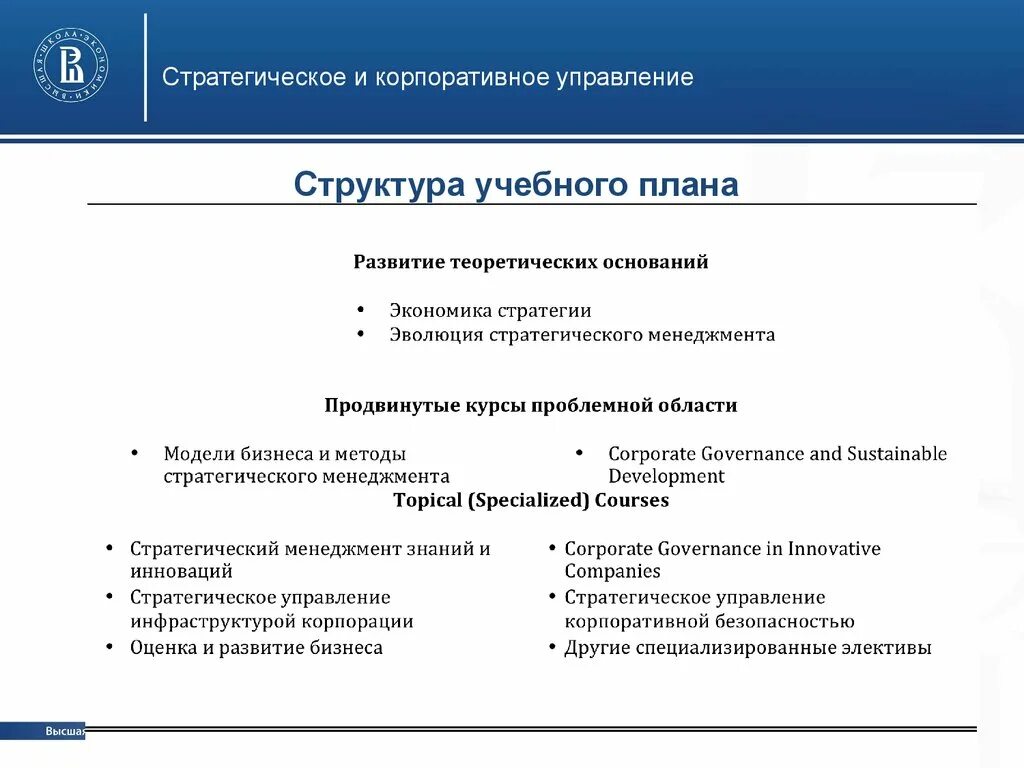 ВЫСШАЯ ШКОЛА ЭКОНОМИКИ

Стратегическое и корпоративное управление

Структура учебного плана

Развитие теоретических оснований

• Экономика стратегии
• Эволюция стратегического менеджмента

Продвинутые курсы проблемной области

• Модели бизнеса и методы стратегического менеджмента

• Corporate Governance and Sustainable Development

Topical (Specialized) Courses

• Стратегический менеджмент знаний и инноваций
• Стратегическое управление инфраструктурой корпорации
• Оценка и развитие бизнеса

• Corporate Governance in Innovative Companies
• Стратегическое управление корпоративной безопасностью
• Другие специализированные элективы

Высшая